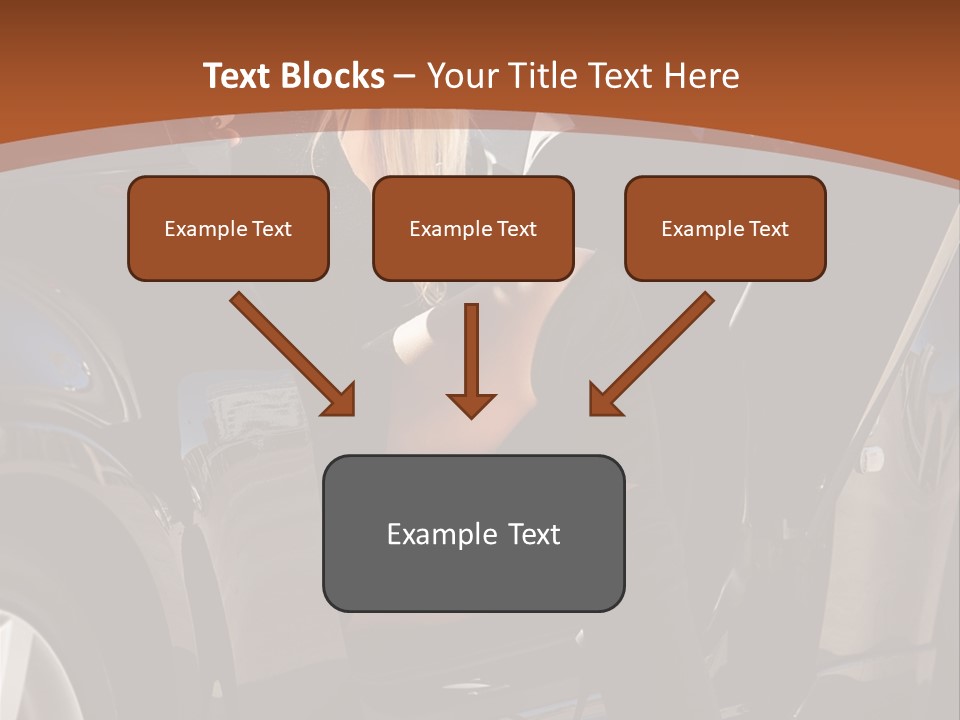 Text Blocks – Your Title Text Here

Example Text

Example Text

Example Text

Example Text